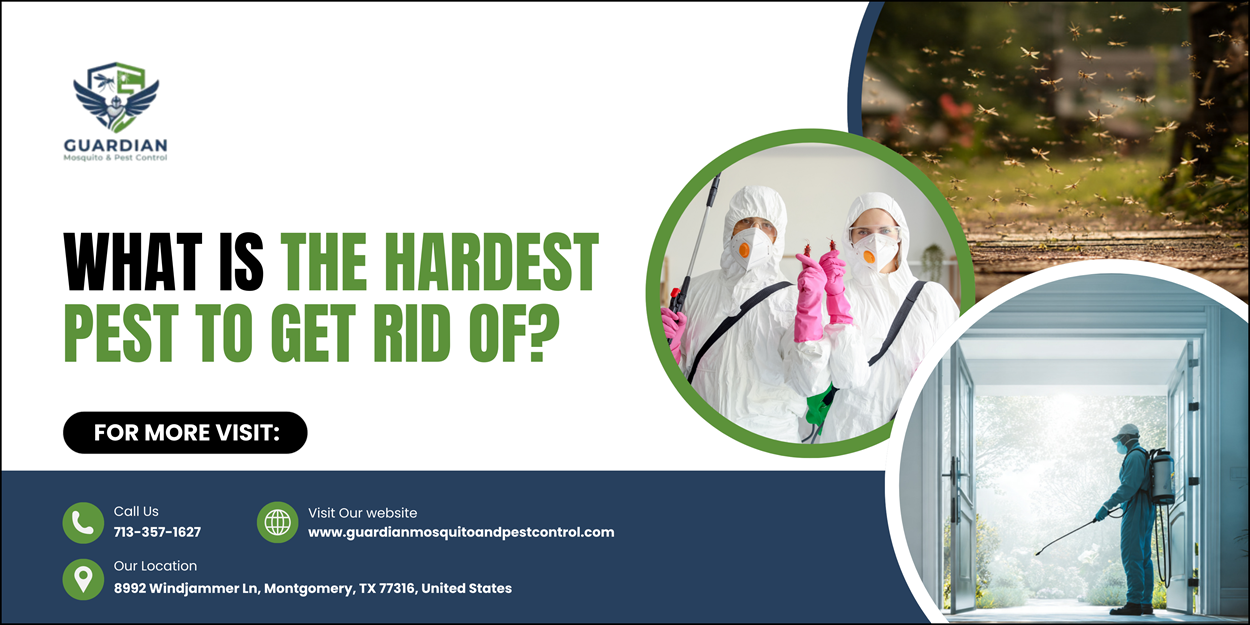 GUARDIAN
Mosquito & Pest Control

WHAT IS THE HARDEST PEST TO GET RID OF?

FOR MORE VISIT:

Call Us
713-357-1627

Visit Our website
www.guardianmosquitoandpestcontrol.com

Our Location
8992 Windjammer Ln, Montgomery, TX 77316, United States